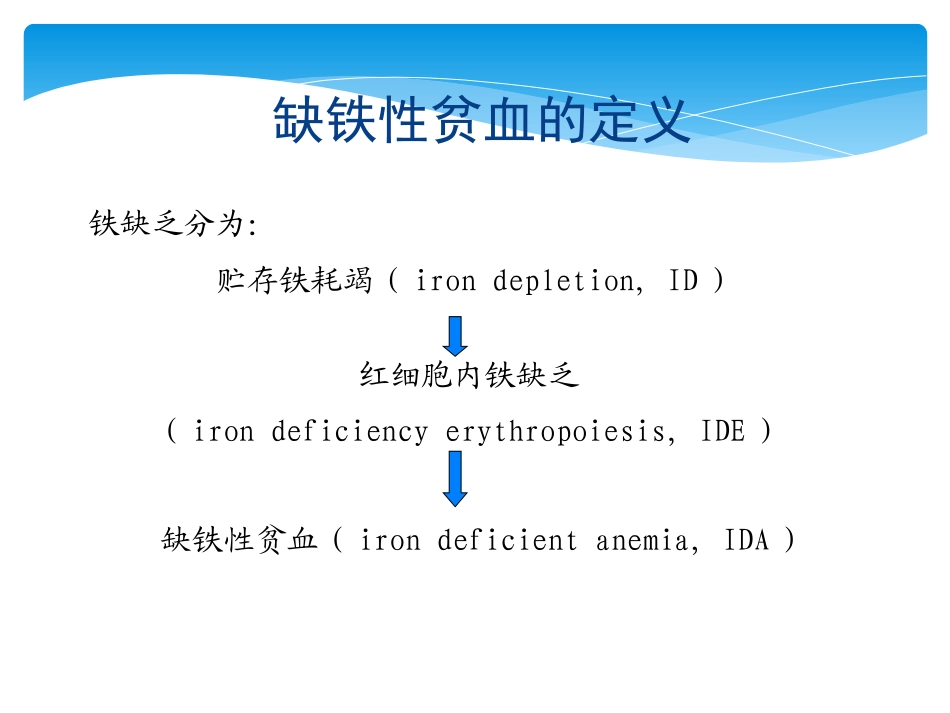 缺铁性贫血的定义

铁缺乏分为:

贮存铁耗竭（ iron depletion, ID ）

红细胞内铁缺乏

（ iron deficiency erythropoiesis, IDE ）

缺铁性贫血（ iron deficient anemia, IDA ）